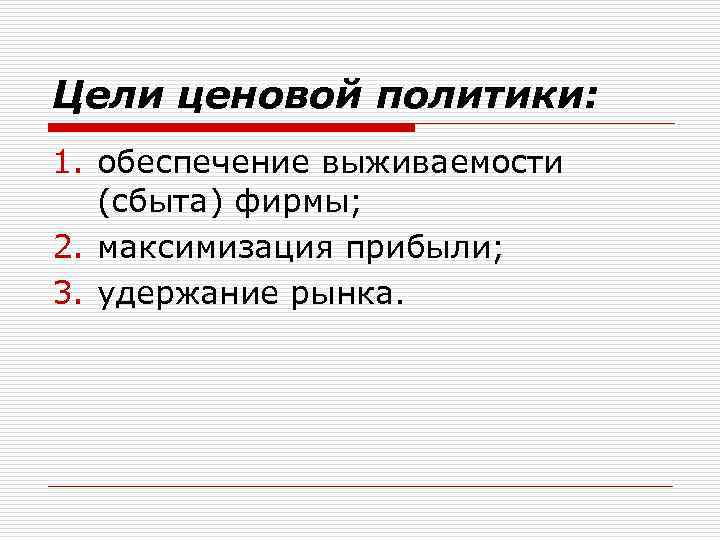 Цели ценовой политики:

1. обеспечение выживаемости (сбыта) фирмы;
2. максимизация прибыли;
3. удержание рынка.